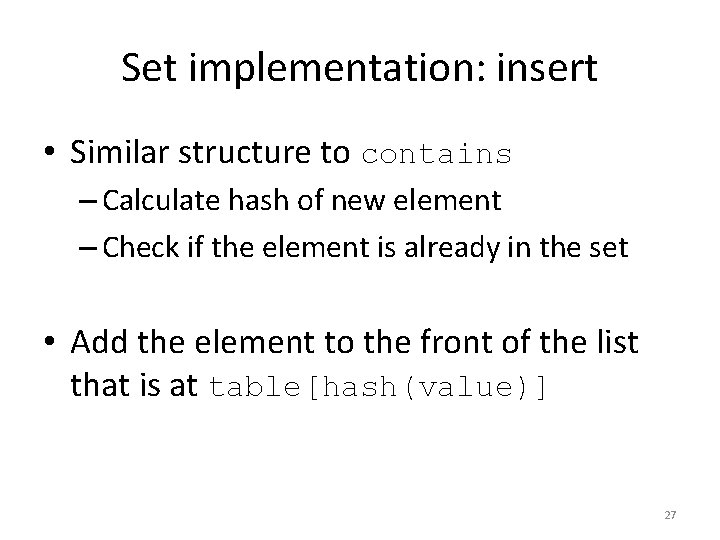 Set implementation: insert

• Similar structure to contains
– Calculate hash of new element
– Check if the element is already in the set

• Add the element to the front of the list that is at table[hash(value)]

27